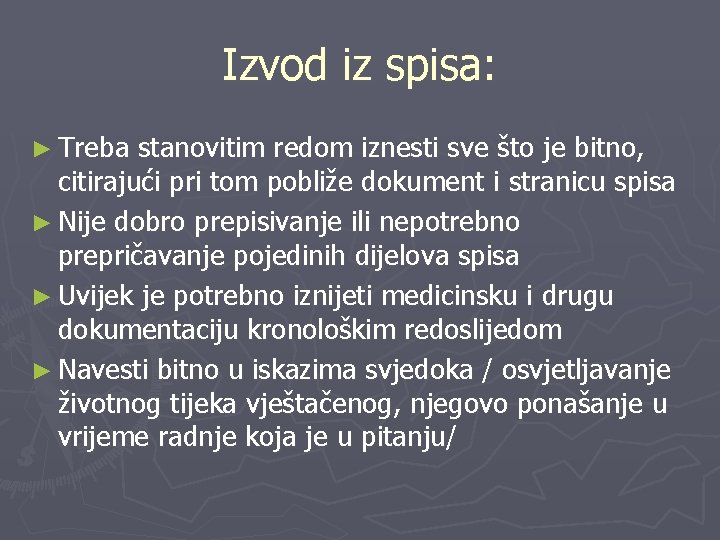 Izvod iz spisa:

► Treba stanovitim redom iznesti sve što je bitno, citirajući pri tom pobliže dokument i stranicu spisa

► Nije dobro prepisivanje ili nepotrebno prepričavanje pojedinih dijelova spisa

► Uvijek je potrebno iznijeti medicinsku i drugu dokumentaciju kronološkim redoslijedom

► Navesti bitno u iskazima svjedoka / osvjetljavanje životnog tijeka vještačenog, njegovo ponašanje u vrijeme radnje koja je u pitanju/